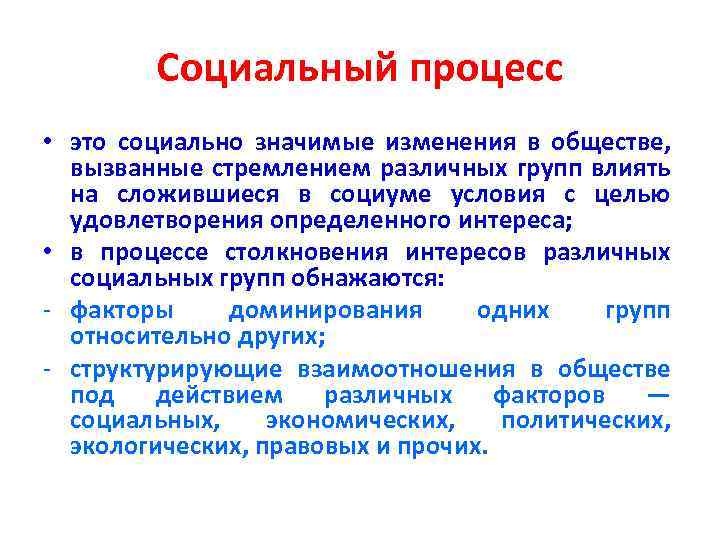 Социальный процесс

• это социально значимые изменения в обществе, вызванные стремлением различных групп влиять на сложившиеся в социуме условия с целью удовлетворения определенного интереса;

• в процессе столкновения интересов различных социальных групп обнажаются:

- факторы доминирования одних групп относительно других;

- структурирующие взаимоотношения в обществе под действием различных факторов — социальных, экономических, политических, экологических, правовых и прочих.